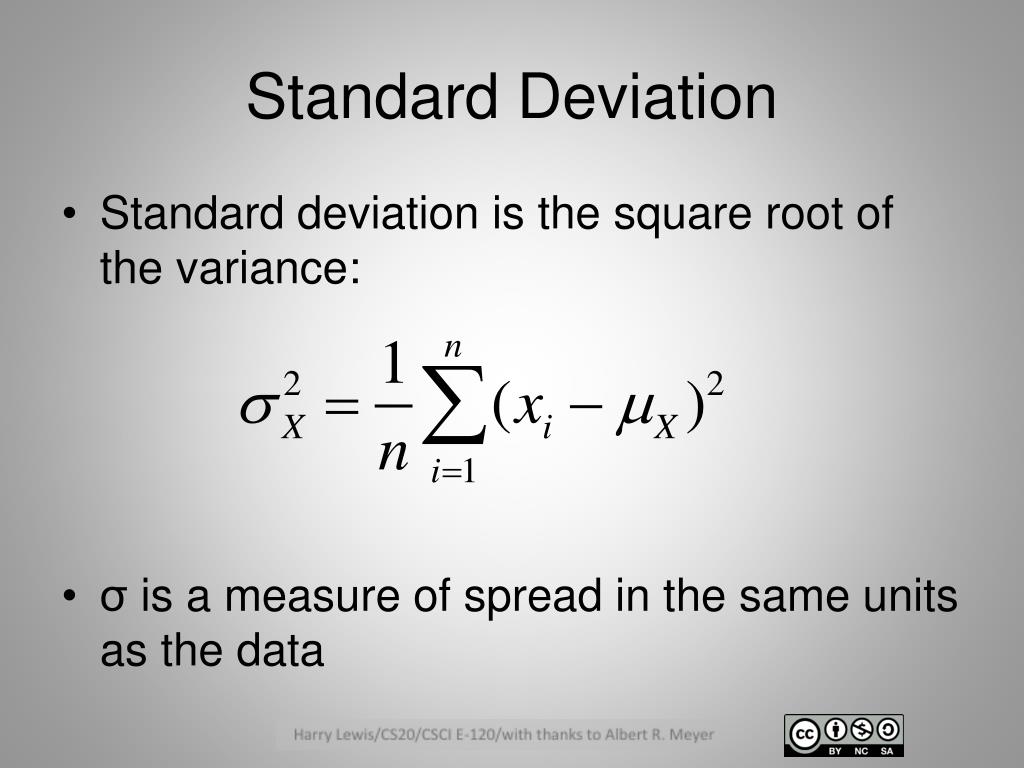 Standard Deviation

• Standard deviation is the square root of the variance:

$\sigma_X^2 = \frac{1}{n}\sum_{i=1}^{n}(x_i - \mu_X)^2$

• σ is a measure of spread in the same units as the data

Harry Lewis/CS20/CSCI E-120/with thanks to Albert R. Meyer

cc BY NC SA